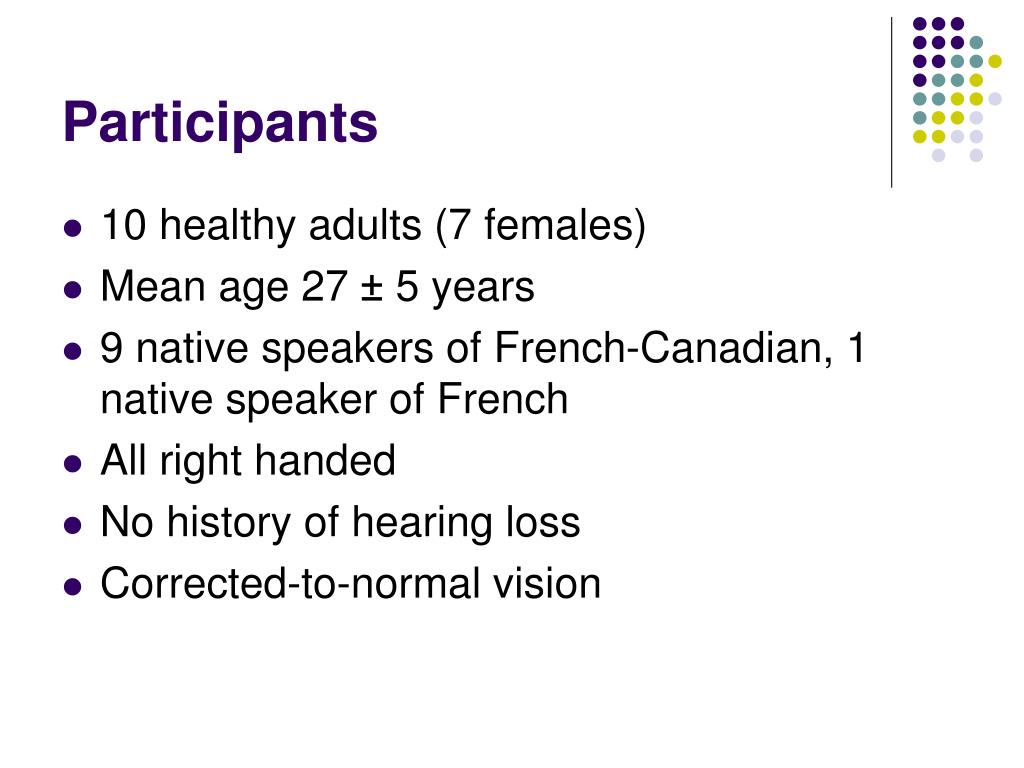 Participants

- 10 healthy adults (7 females)
- Mean age 27 ± 5 years
- 9 native speakers of French-Canadian, 1 native speaker of French
- All right handed
- No history of hearing loss
- Corrected-to-normal vision